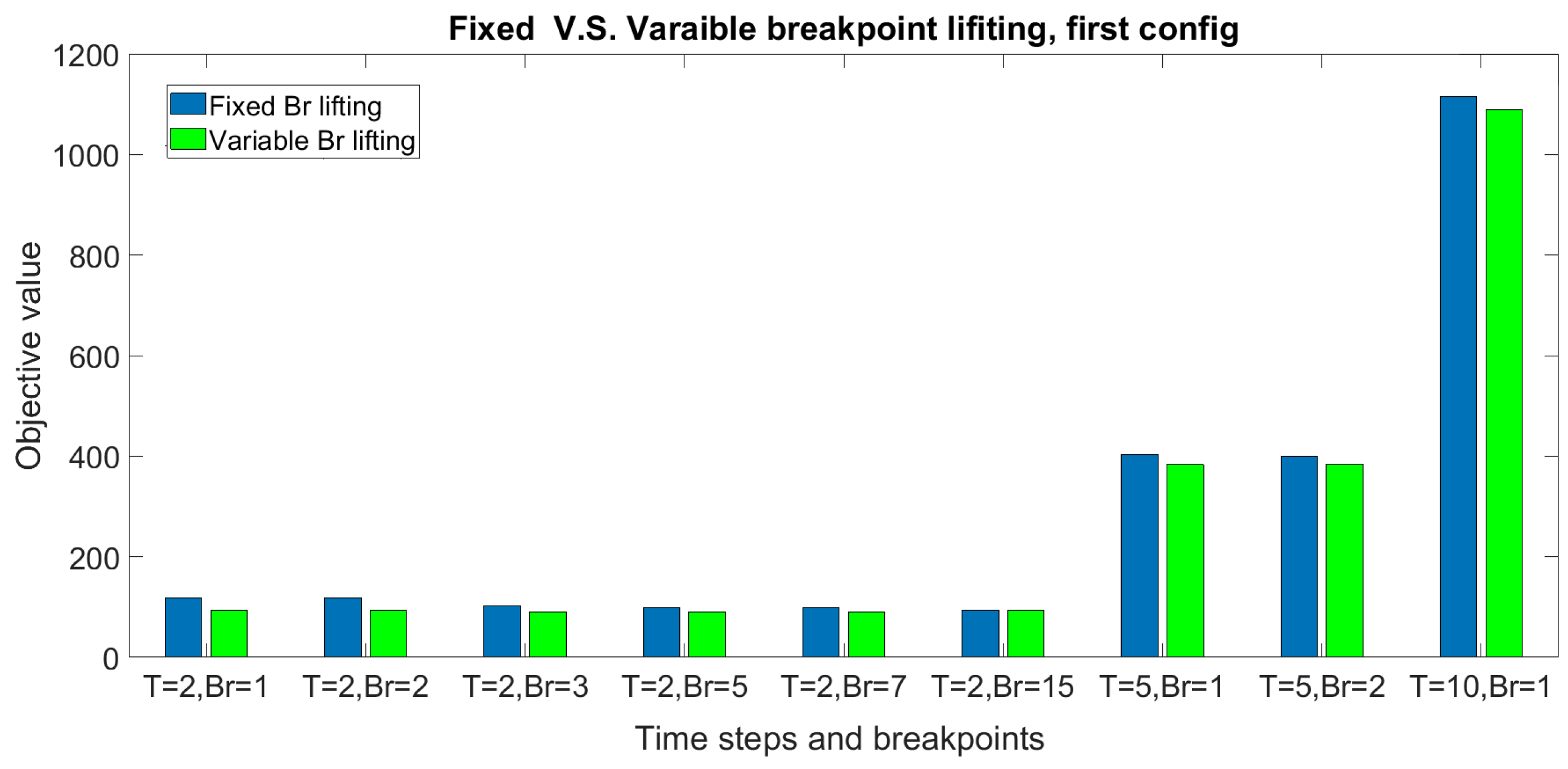 Fixed V.S. Varaible breakpoint lifiting, first config

Fixed Br lifting
Variable Br lifting

Objective value

1200
1000
800
600
400
200
0

T=2,Br=1 T=2,Br=2 T=2,Br=3 T=2,Br=5 T=2,Br=7 T=2,Br=15 T=5,Br=1 T=5,Br=2 T=10,Br=1

Time steps and breakpoints